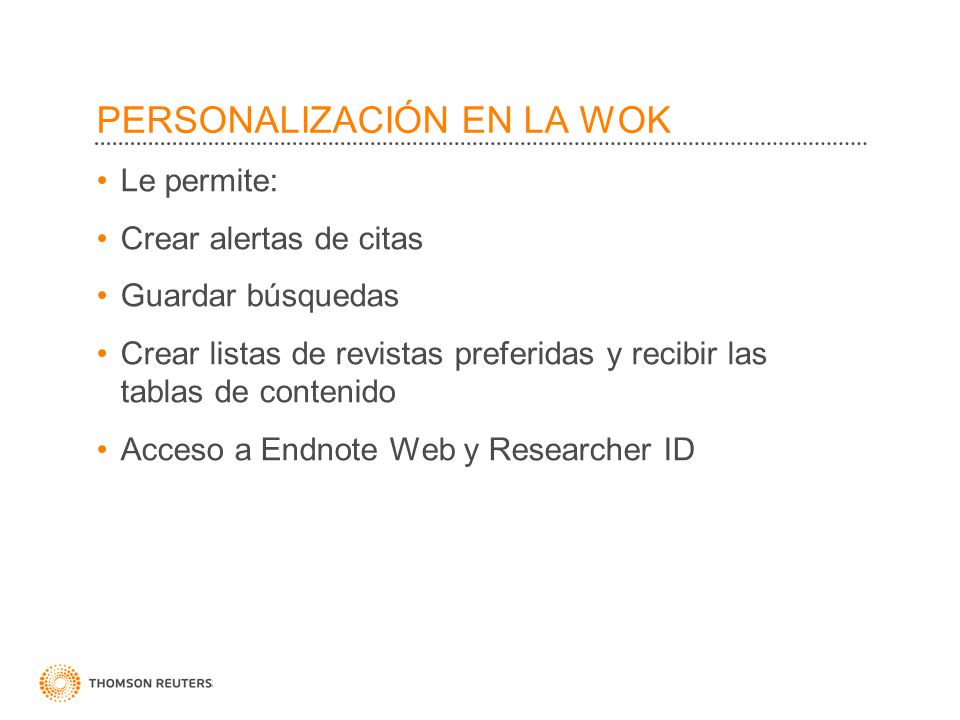 PERSONALIZACIÓN EN LA WOK

• Le permite:

• Crear alertas de citas

• Guardar búsquedas

• Crear listas de revistas preferidas y recibir las tablas de contenido

• Acceso a Endnote Web y Researcher ID

THOMSON REUTERS